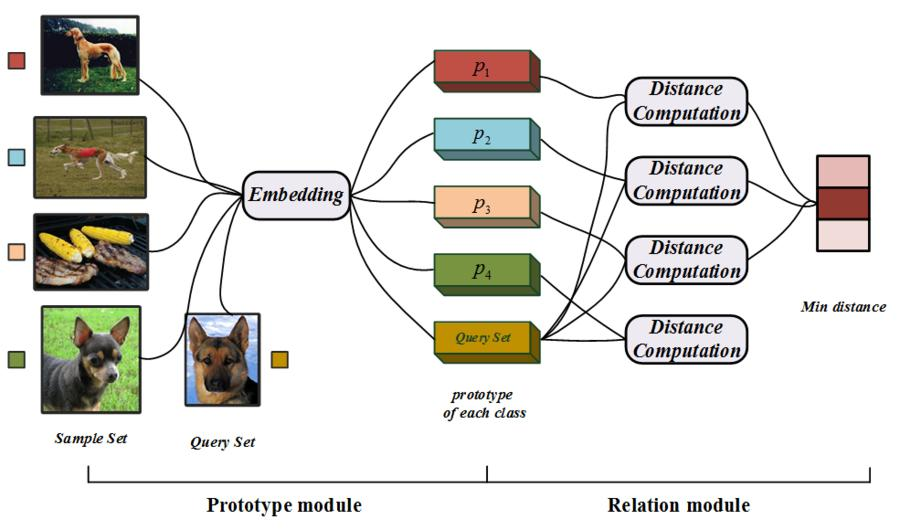 Embedding

$p_1$

$p_2$

$p_3$

$p_4$

Query Set

Distance Computation

Distance Computation

Distance Computation

Distance Computation

Min distance

prototype of each class

Sample Set

Query Set

Prototype module

Relation module